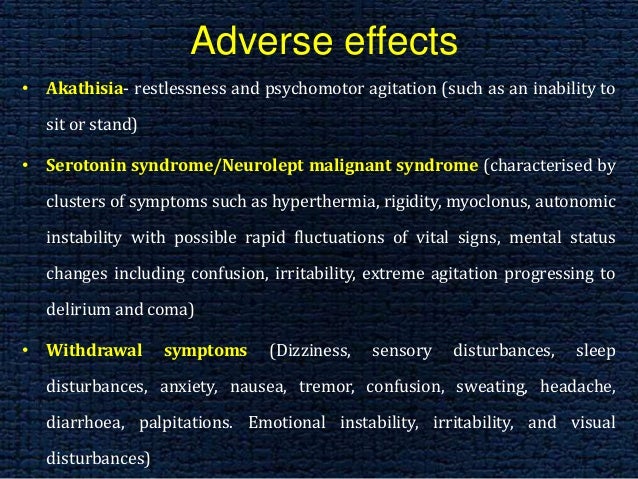 Adverse effects

• Akathisia- restlessness and psychomotor agitation (such as an inability to sit or stand)

• Serotonin syndrome/Neurolept malignant syndrome (characterised by clusters of symptoms such as hyperthermia, rigidity, myoclonus, autonomic instability with possible rapid fluctuations of vital signs, mental status changes including confusion, irritability, extreme agitation progressing to delirium and coma)

• Withdrawal symptoms (Dizziness, sensory disturbances, sleep disturbances, anxiety, nausea, tremor, confusion, sweating, headache, diarrhoea, palpitations. Emotional instability, irritability, and visual disturbances)